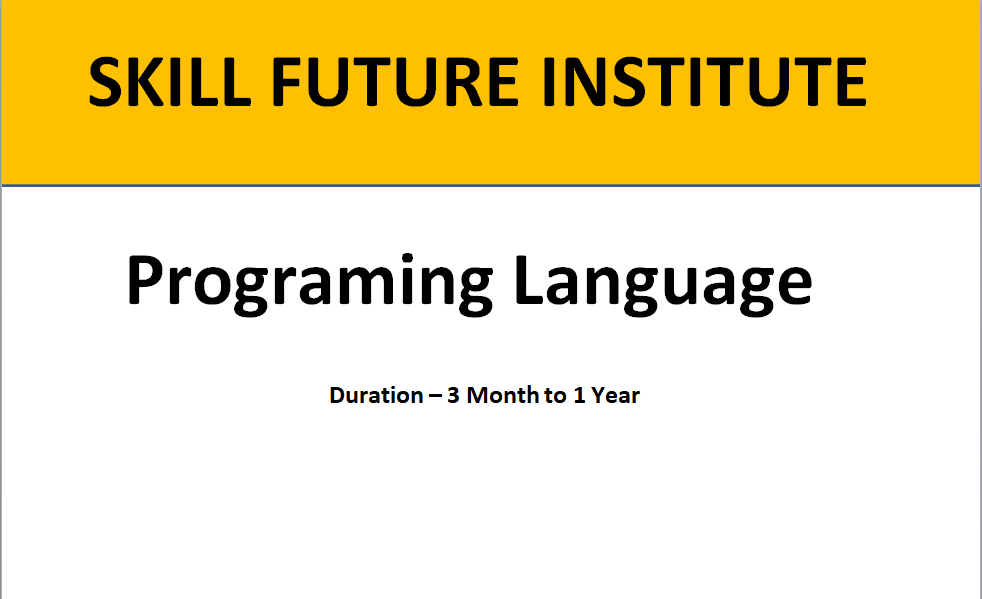 SKILL FUTURE INSTITUTE

Programing Language

Duration – 3 Month to 1 Year